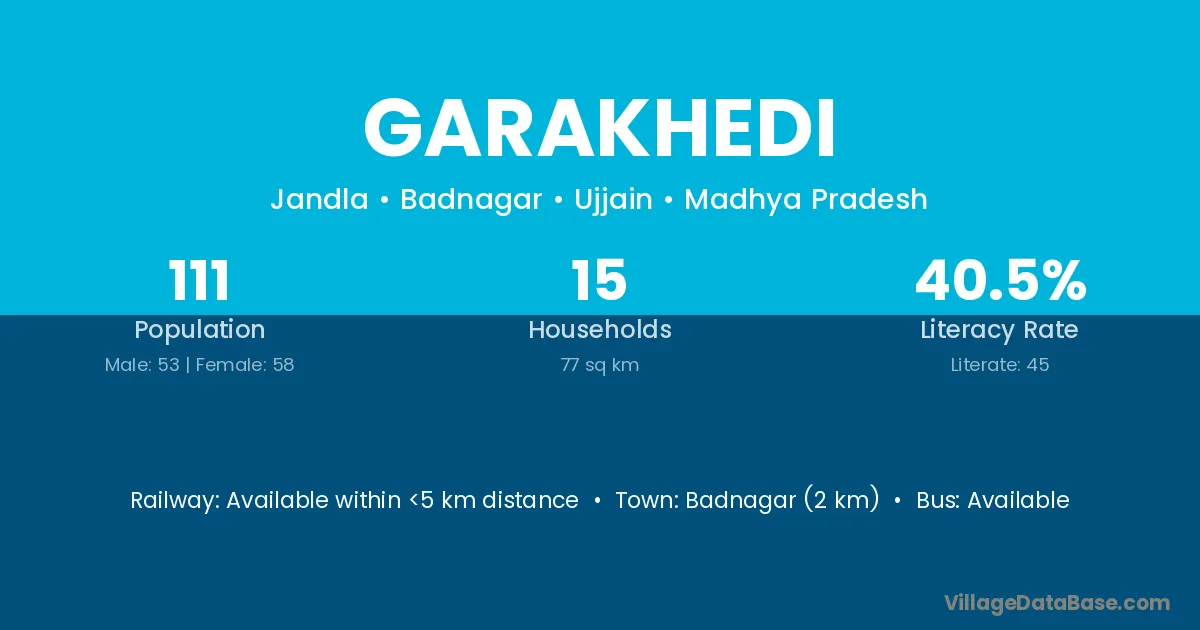 GARAKHEDI

Jandla • Badnagar • Ujjain • Madhya Pradesh

111
Population
Male: 53 | Female: 58

15
Households
77 sq km

40.5%
Literacy Rate
Literate: 45

Railway: Available within <5 km distance • Town: Badnagar (2 km) • Bus: Available

VillageDataBase.com